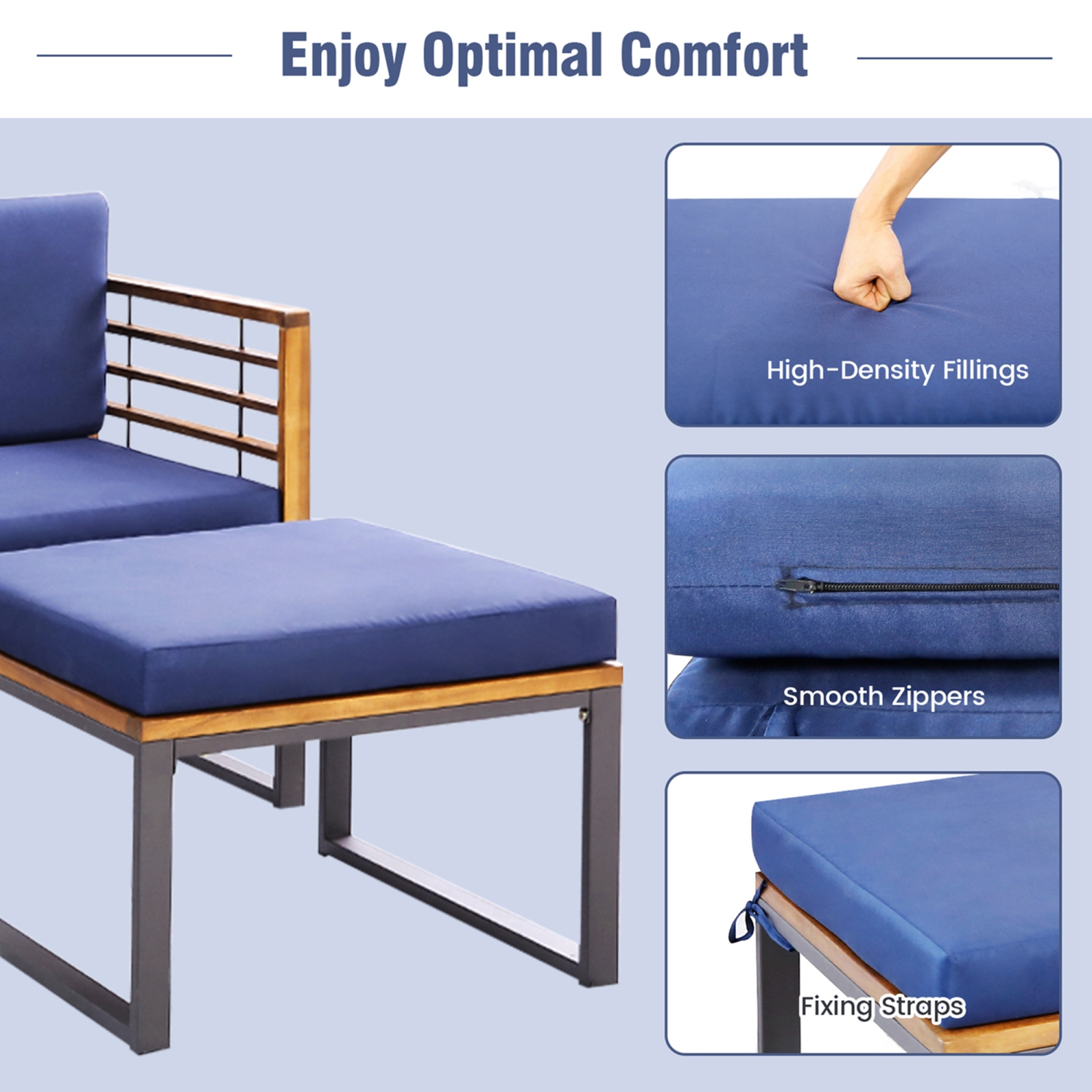 Enjoy Optimal Comfort

High-Density Fillings

Smooth Zippers

Fixing Straps